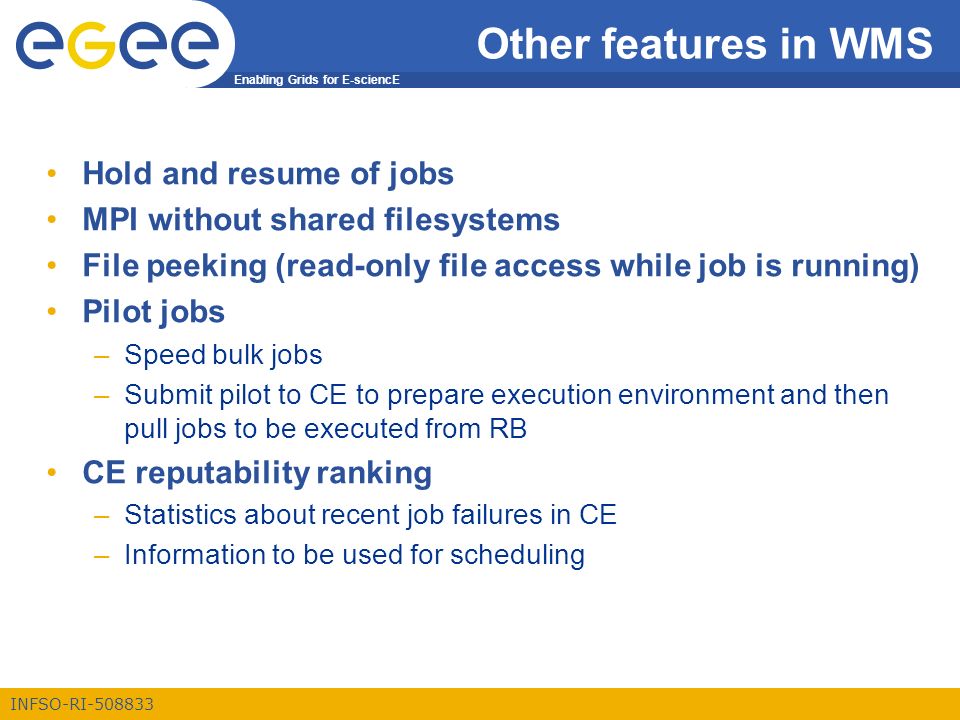 egee

Enabling Grids for E-sciencE

Other features in WMS

• Hold and resume of jobs
• MPI without shared filesystems
• File peeking (read-only file access while job is running)
• Pilot jobs
– Speed bulk jobs
– Submit pilot to CE to prepare execution environment and then pull jobs to be executed from RB
• CE reputability ranking
– Statistics about recent job failures in CE
– Information to be used for scheduling

INFSO-RI-508833